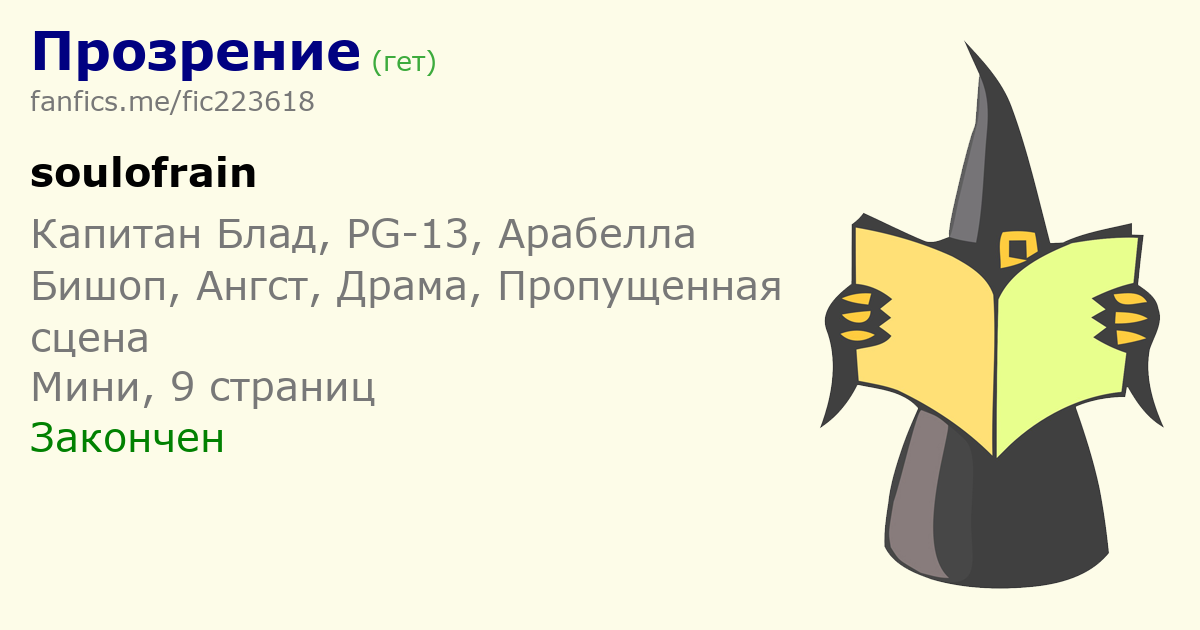 Прозрение (гет)
fanfics.me/fic223618

soulofrain

Капитан Блад, PG-13, Арабелла Бишоп, Ангст, Драма, Пропущенная сцена
Мини, 9 страниц
Закончен